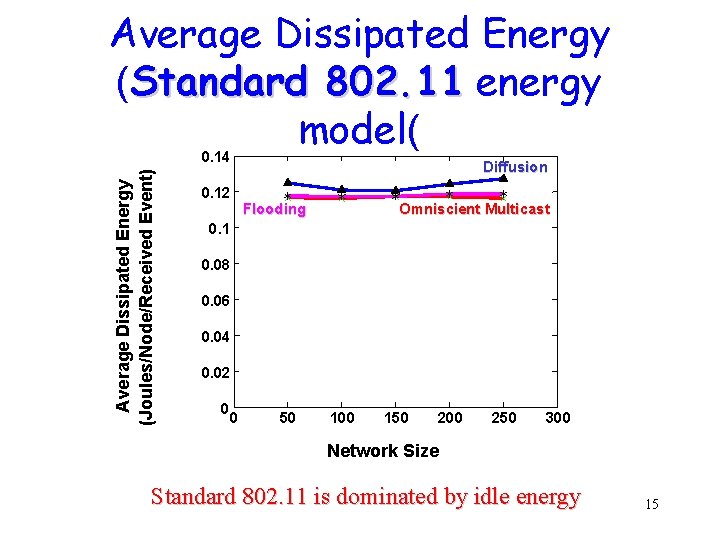 Average Dissipated Energy (Standard 802.11 energy model(

Average Dissipated Energy
(Joules/Node/Received Event)

0.14
0.12
0.1
0.08
0.06
0.04
0.02
0

Diffusion
Flooding
Omniscient Multicast

0 50 100 150 200 250 300

Network Size

Standard 802.11 is dominated by idle energy

15